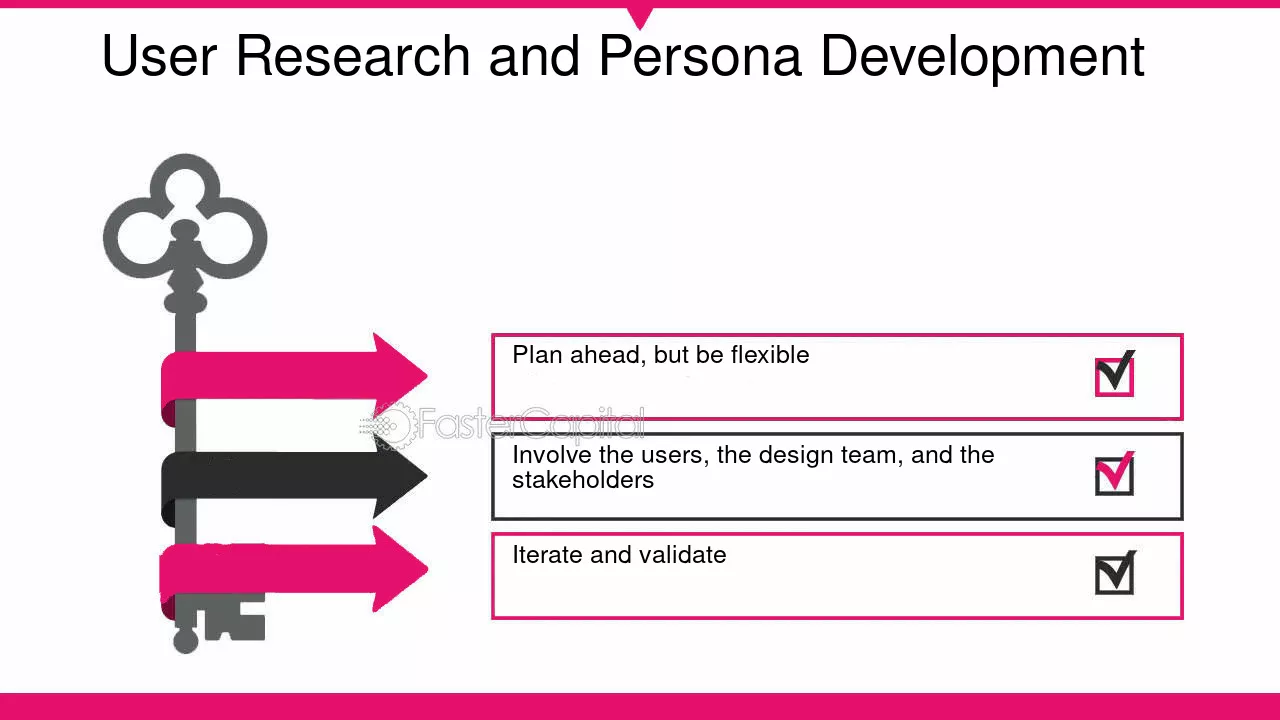 User Research and Persona Development

Plan ahead, but be flexible

FasterCapital

Involve the users, the design team, and the stakeholders

Iterate and validate